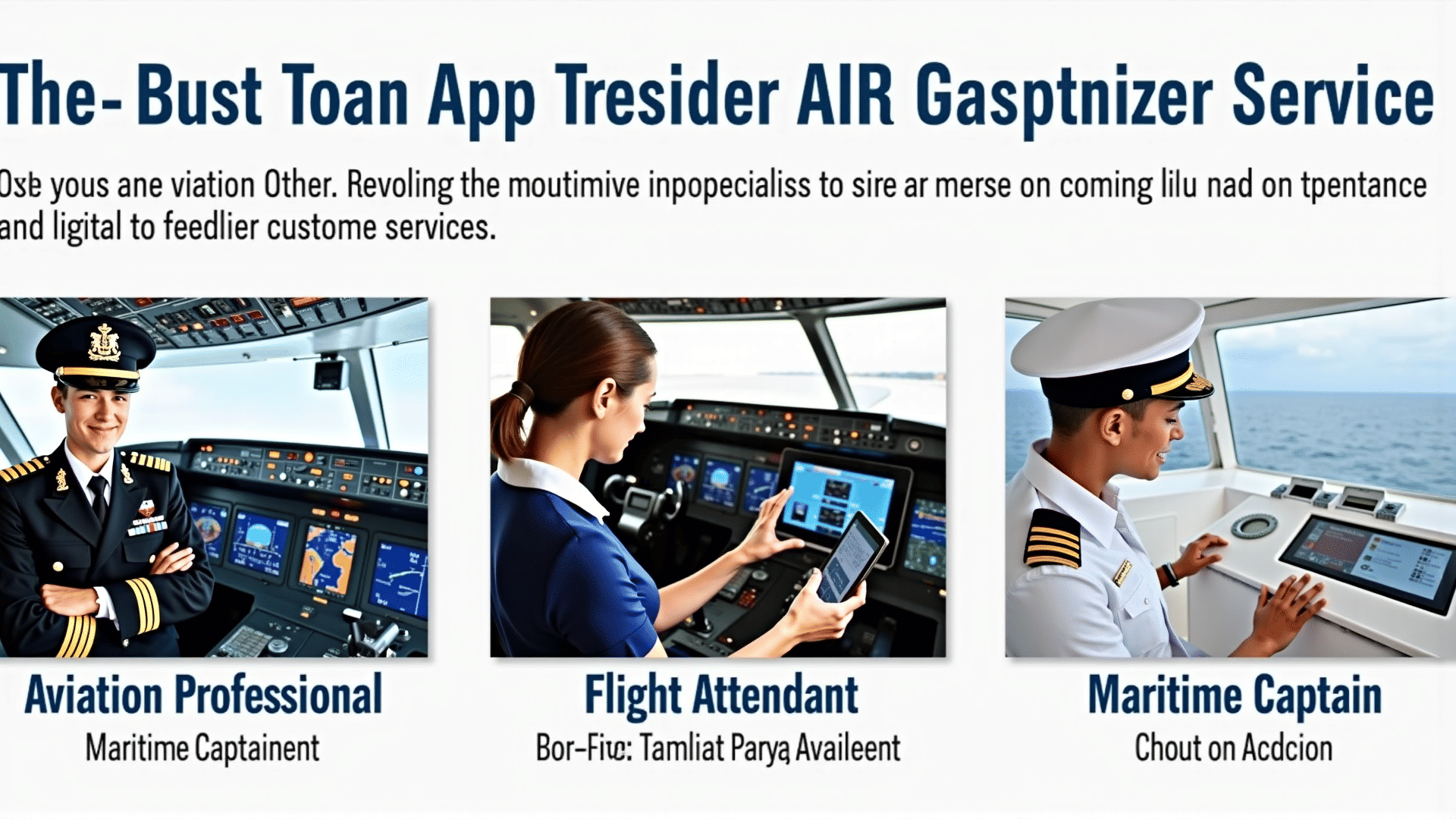 The- Bust Toan App Tresider AIR Gasptnizer Service

Osb yous ane viation Other. Revoling the moutimive inpopecialiss to sire ar merse on coming lilu nad on tpentance and ligital to feedlier custome services.

Aviation Professional
Maritime Captainent

Flight Attendant
Bor-Fiu: Tamliat Parya Availeent

Maritime Captain
Chout on Acdcion